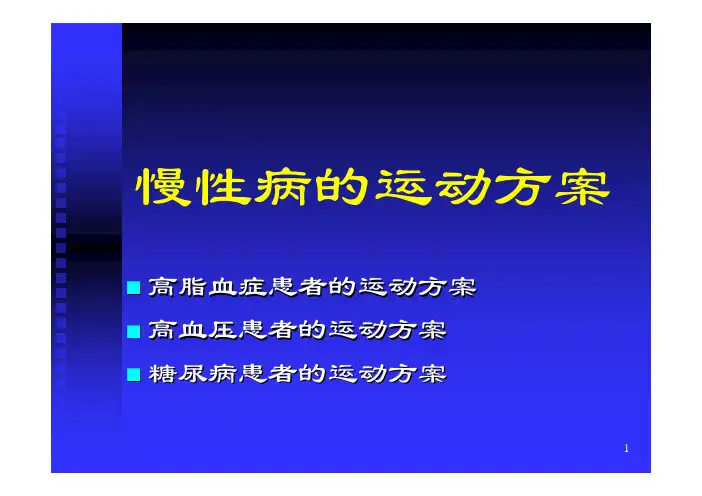 慢性病的运动方案

■ 高脂血症患者的运动方案

■ 高血压患者的运动方案

■ 糖尿病患者的运动方案

1